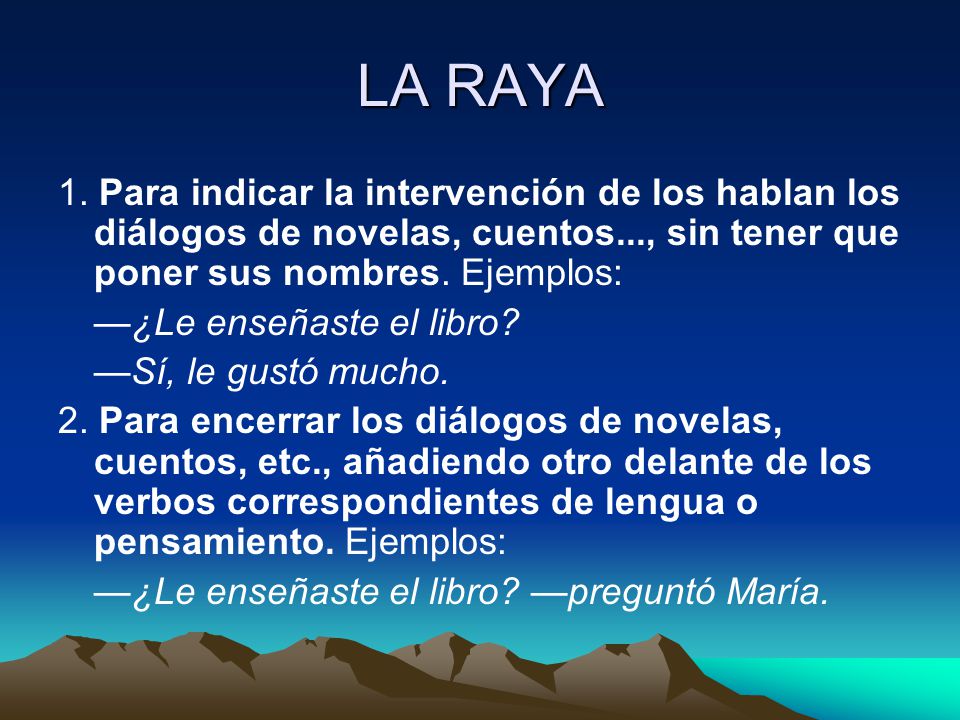 LA RAYA

1. Para indicar la intervención de los hablan los diálogos de novelas, cuentos..., sin tener que poner sus nombres. Ejemplos:

—¿Le enseñaste el libro?

—Sí, le gustó mucho.

2. Para encerrar los diálogos de novelas, cuentos, etc., añadiendo otro delante de los verbos correspondientes de lengua o pensamiento. Ejemplos:

—¿Le enseñaste el libro? —preguntó María.